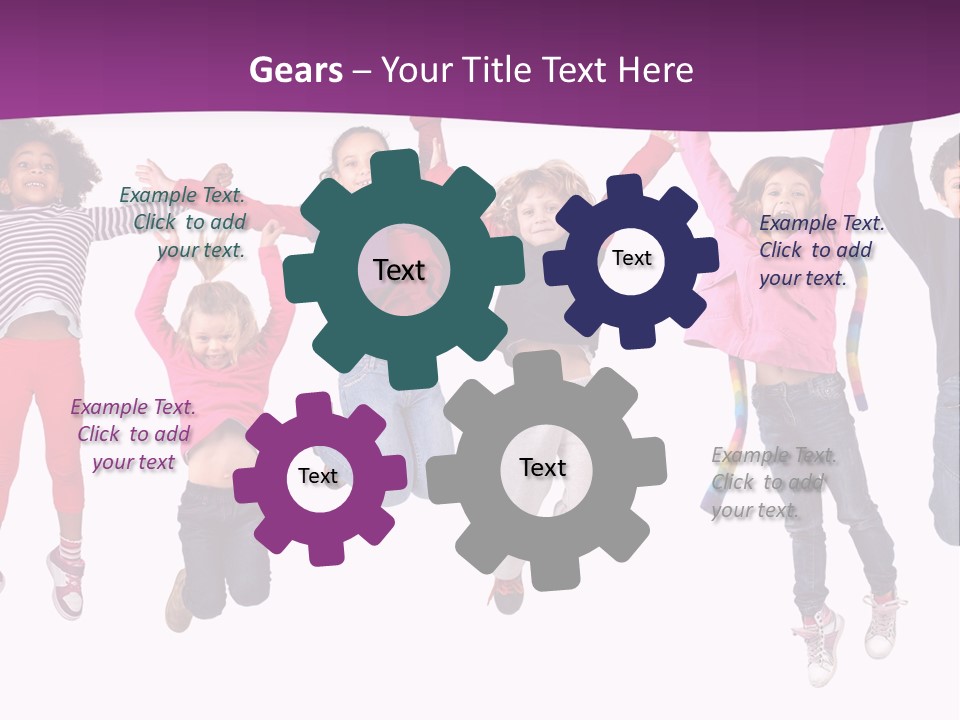 Gears – Your Title Text Here

Example Text. Click to add your text.

Text

Text

Example Text. Click to add your text.

Example Text. Click to add your text

Text

Text

Example Text. Click to add your text.